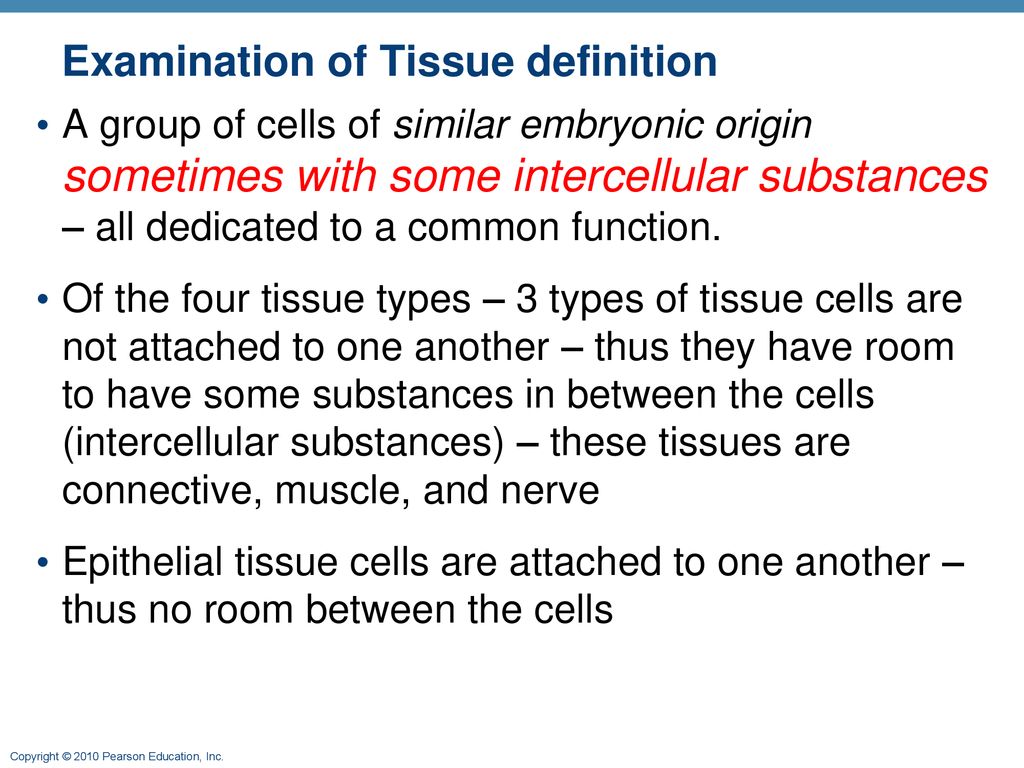 Examination of Tissue definition

• A group of cells of similar embryonic origin sometimes with some intercellular substances – all dedicated to a common function.

• Of the four tissue types – 3 types of tissue cells are not attached to one another – thus they have room to have some substances in between the cells (intercellular substances) – these tissues are connective, muscle, and nerve

• Epithelial tissue cells are attached to one another – thus no room between the cells

Copyright © 2010 Pearson Education, Inc.